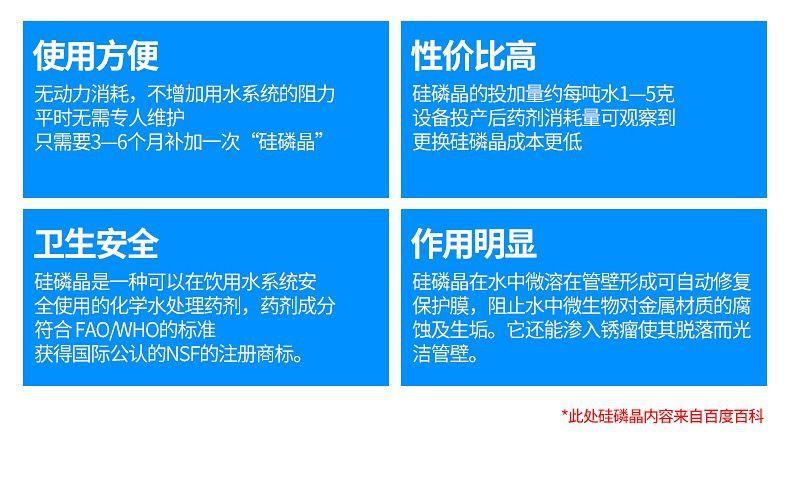 使用方便

无动力消耗，不增加用水系统的阻力
平时无需专人维护
只需要3—6个月补加一次“硅磷晶”

性价比高

硅磷晶的投加量约每吨水1—5克
设备投产后药剂消耗量可观察到
更换硅磷晶成本更低

卫生安全

硅磷晶是一种可以在饮用水系统安全使用的化学水处理药剂，药剂成分符合 FAO/WHO的标准
获得国际公认的NSF的注册商标。

作用明显

硅磷晶在水中微溶在管壁形成可自动修复保护膜，阻止水中微生物对金属材质的腐蚀及生垢。它还能渗入锈瘤使其脱落而光洁管壁。

*此处硅磷晶内容来自百度百科